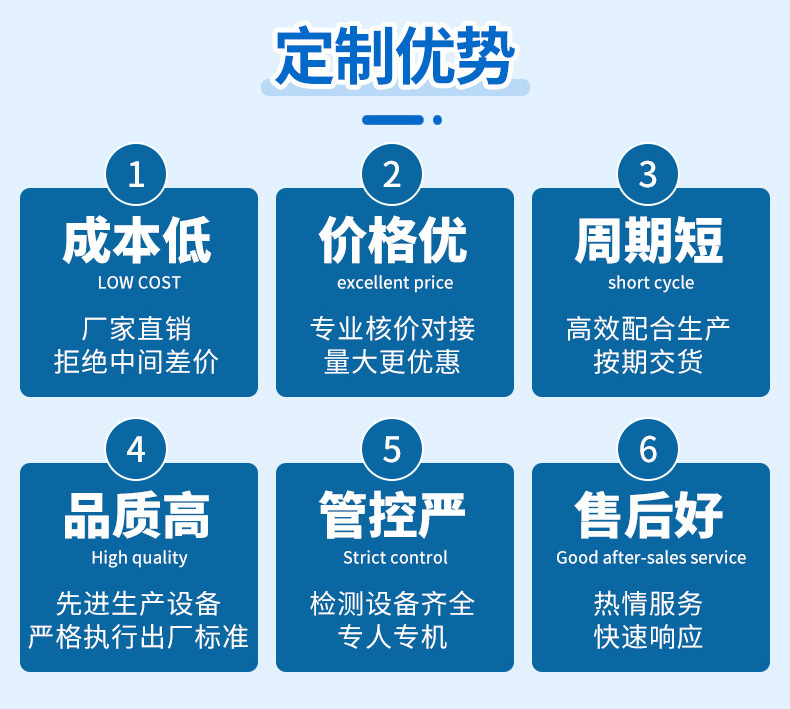 定制优势

1
成本低
LOW COST
厂家直销
拒绝中间差价

2
价格优
excellent price
专业核价对接
量大更优惠

3
周期短
short cycle
高效配合生产
按期交货

4
品质高
High quality
先进生产设备
严格执行出厂标准

5
管控严
Strict control
检测设备齐全
专人专机

6
售后好
Good after-sales service
热情服务
快速响应